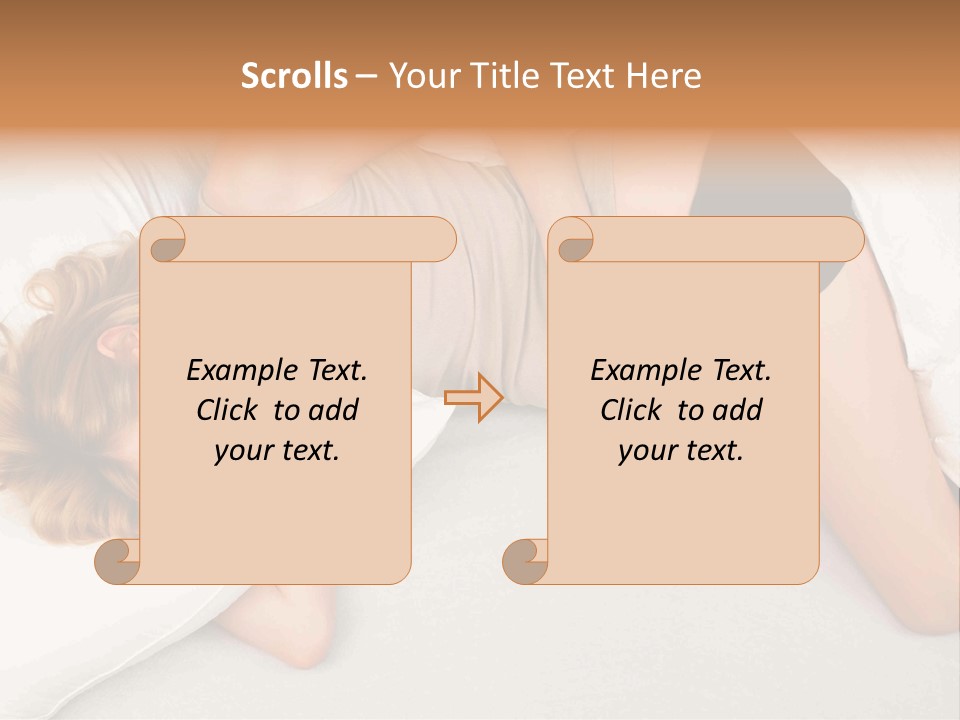 Scrolls – Your Title Text Here

Example Text. Click to add your text.

Example Text. Click to add your text.